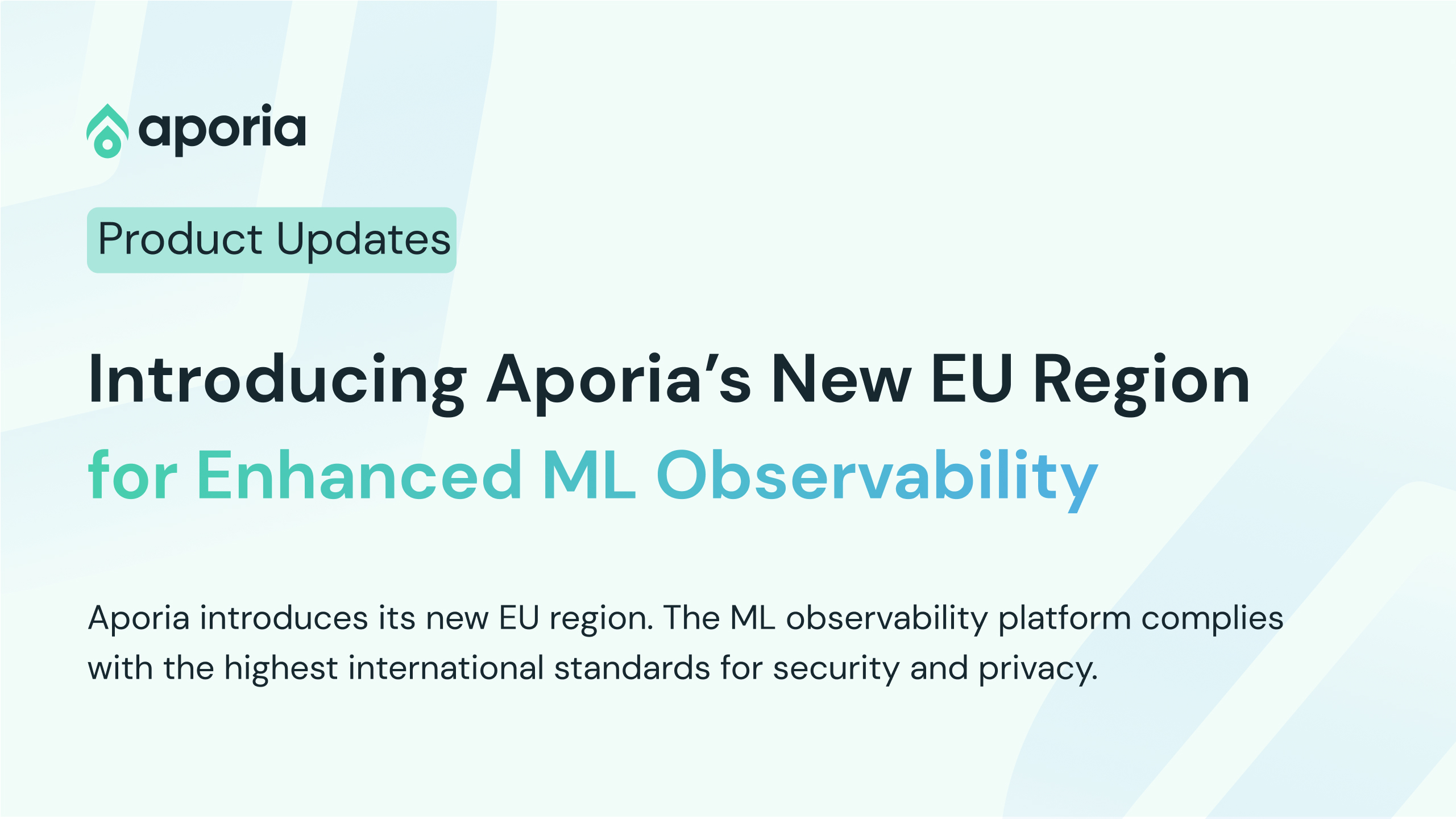 aporia

Product Updates

Introducing Aporia’s New EU Region
for Enhanced ML Observability

Aporia introduces its new EU region. The ML observability platform complies with the highest international standards for security and privacy.